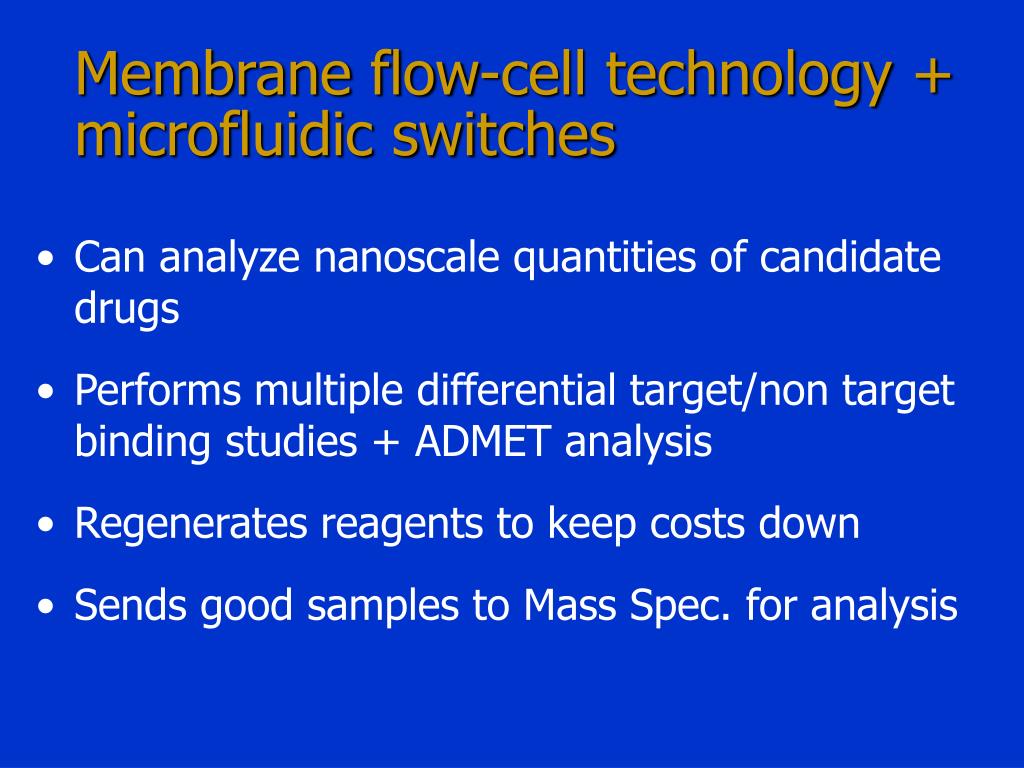 Membrane flow-cell technology + microfluidic switches

• Can analyze nanoscale quantities of candidate drugs

• Performs multiple differential target/non target binding studies + ADMET analysis

• Regenerates reagents to keep costs down

• Sends good samples to Mass Spec. for analysis